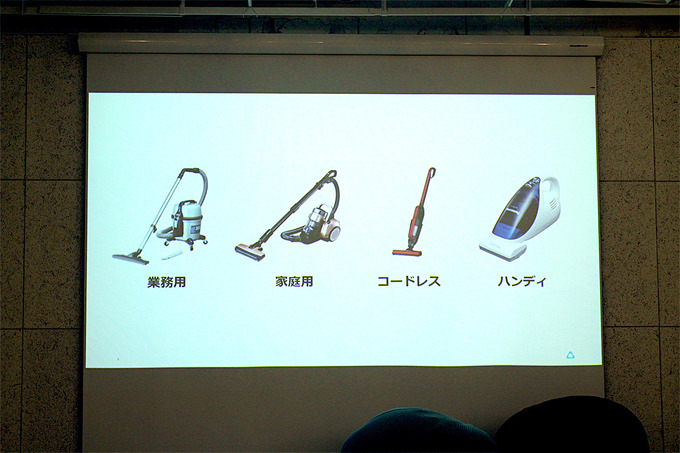 業務用

家庭用

コードレス

ハンディ